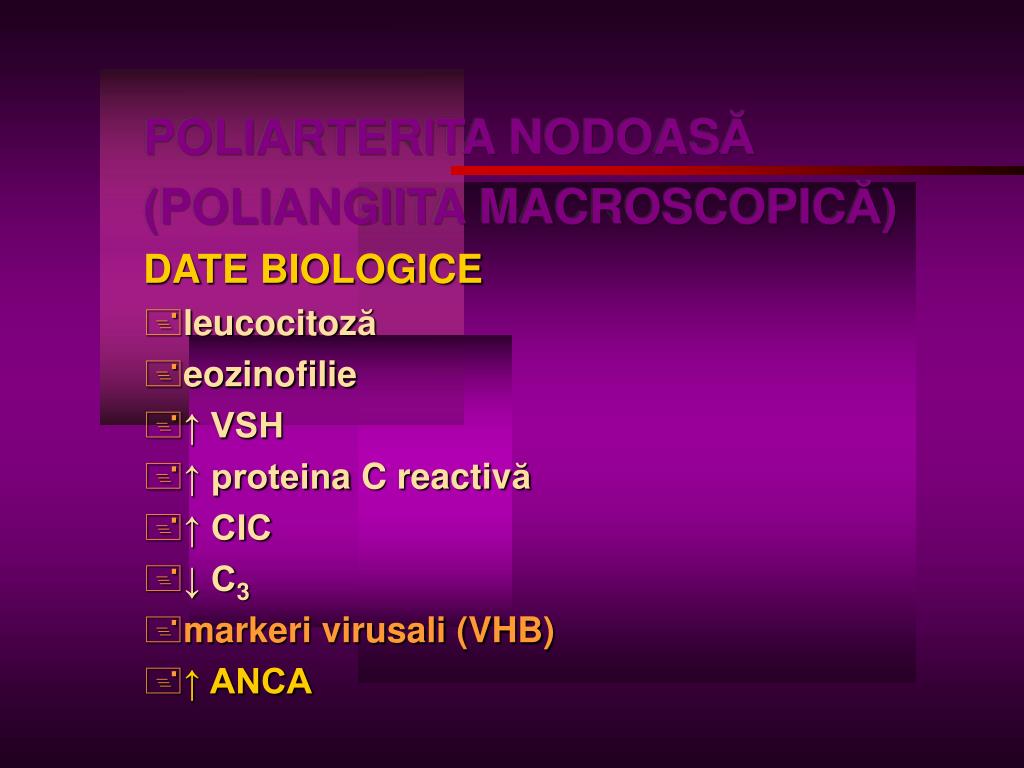 POLIARTERITA NODOASĂ (POLIANGIITA MACROSCOPICĂ)

DATE BIOLOGICE

leucocitoză

eozinofilie

↑ VSH

↑ proteina C reactivă

↑ CIC

↓ $C_3$

markeri virusali (VHB)

↑ ANCA